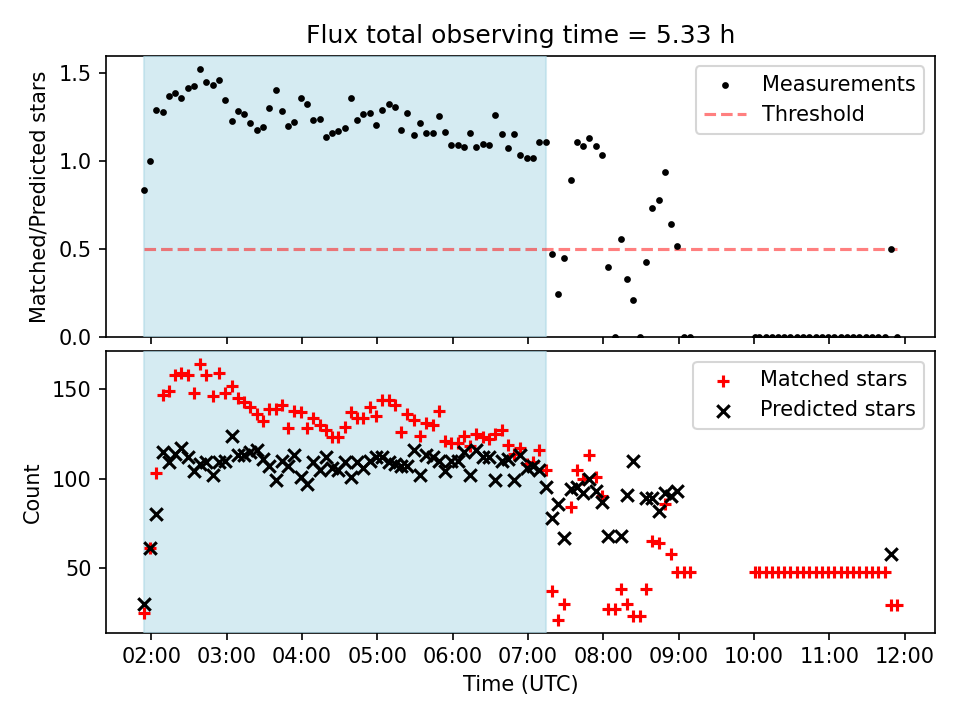 Flux total observing time = 5.33 h

Matched/Predicted stars

1.5
1.0
0.5
0.0

Measurements
Threshold

Count

150
100
50

Matched stars
Predicted stars

02:00 03:00 04:00 05:00 06:00 07:00 08:00 09:00 10:00 11:00 12:00

Time (UTC)